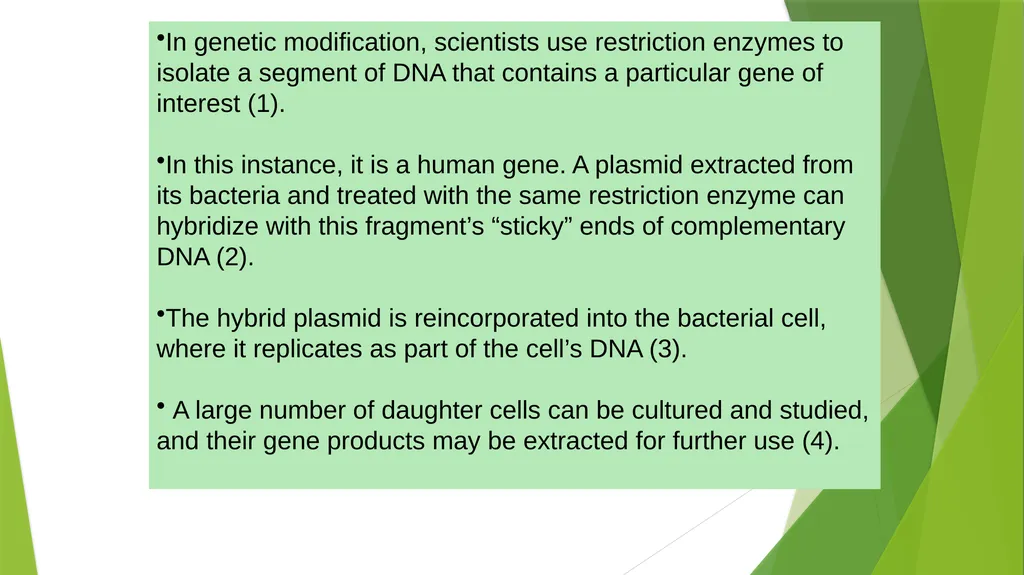 •In genetic modification, scientists use restriction enzymes to isolate a segment of DNA that contains a particular gene of interest (1).

•In this instance, it is a human gene. A plasmid extracted from its bacteria and treated with the same restriction enzyme can hybridize with this fragment’s “sticky” ends of complementary DNA (2).

•The hybrid plasmid is reincorporated into the bacterial cell, where it replicates as part of the cell’s DNA (3).

• A large number of daughter cells can be cultured and studied, and their gene products may be extracted for further use (4).